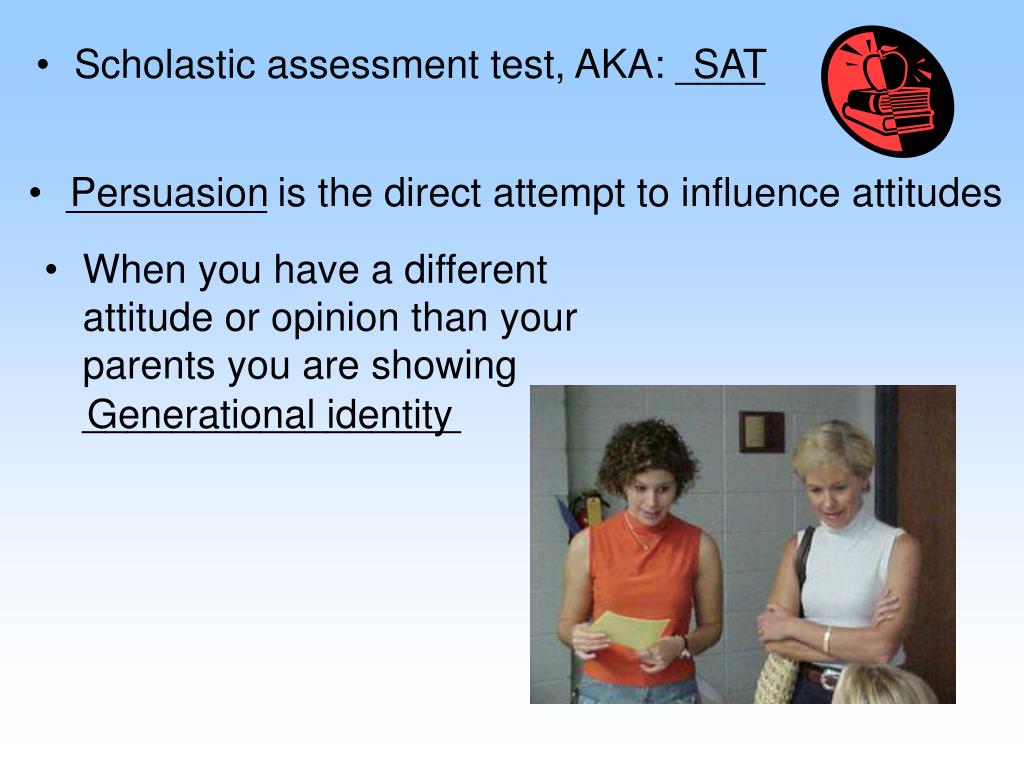 • Scholastic assessment test, AKA: SAT

• Persuasion is the direct attempt to influence attitudes

• When you have a different attitude or opinion than your parents you are showing Generational identity